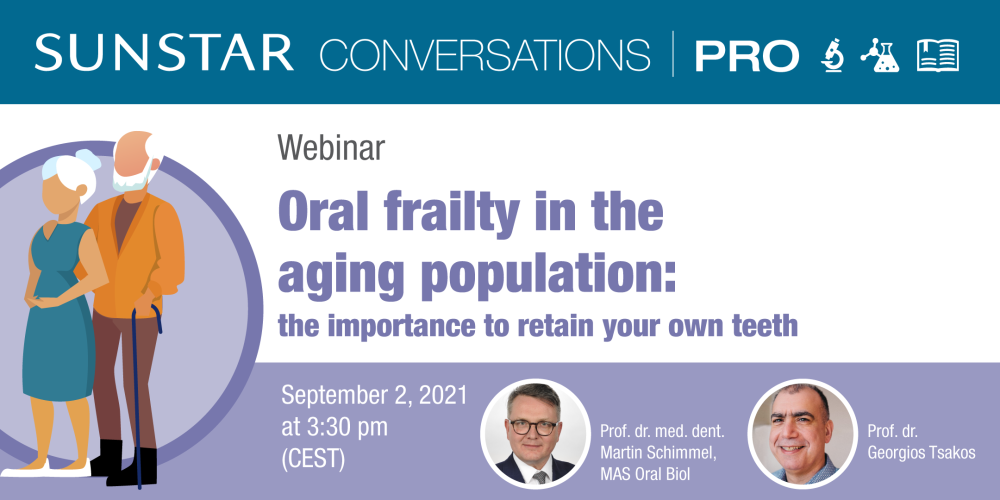 SUNSTAR CONVERSATIONS | PRO

Webinar

Oral frailty in the aging population:

the importance to retain your own teeth

September 2, 2021 at 3:30 pm (CEST)

Prof. dr. med. dent. Martin Schimmel, MAS Oral Biol

Prof. dr. Georgios Tsakos